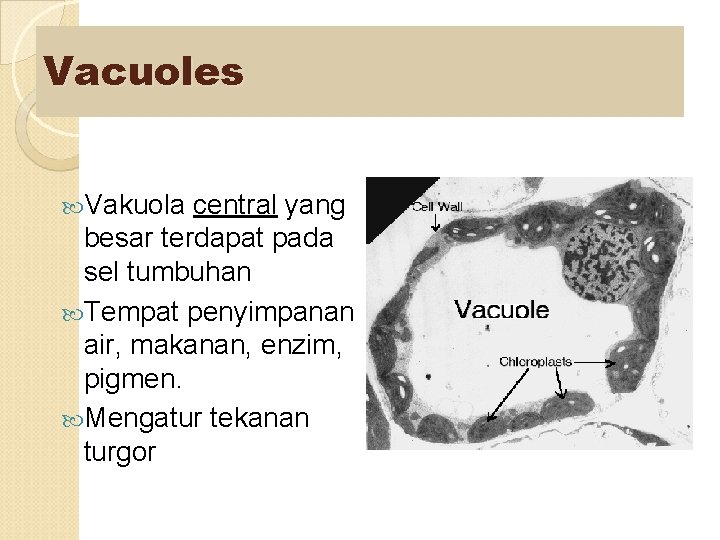 Vacuoles

Vakuola central yang besar terdapat pada sel tumbuhan

Tempat penyimpanan air, makanan, enzim, pigmen.

Mengatur tekanan turgor

Cell Wall

Vacuole

Chloroplasts